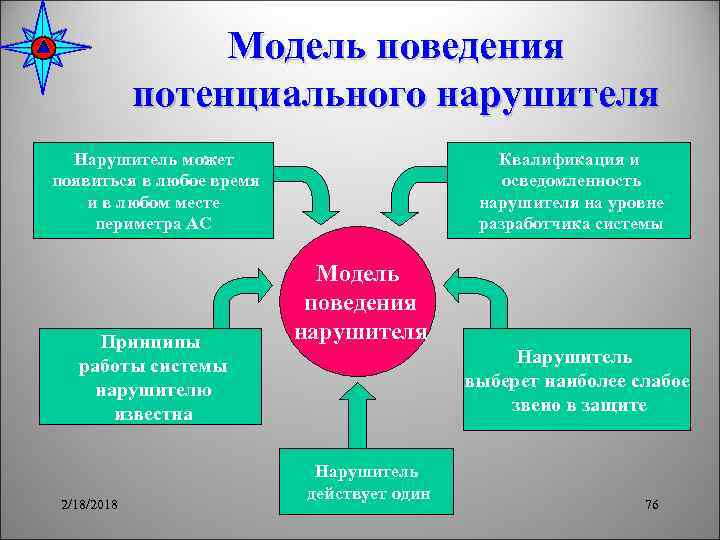 Модель поведения потенциального нарушителя

Нарушитель может появиться в любое время и в любом месте периметра АС

Квалификация и осведомленность нарушителя на уровне разработчика системы

Модель поведения нарушителя

Принципы работы системы нарушителю известна

Нарушитель выберет наиболее слабое звено в защите

Нарушитель действует один

2/18/2018

76